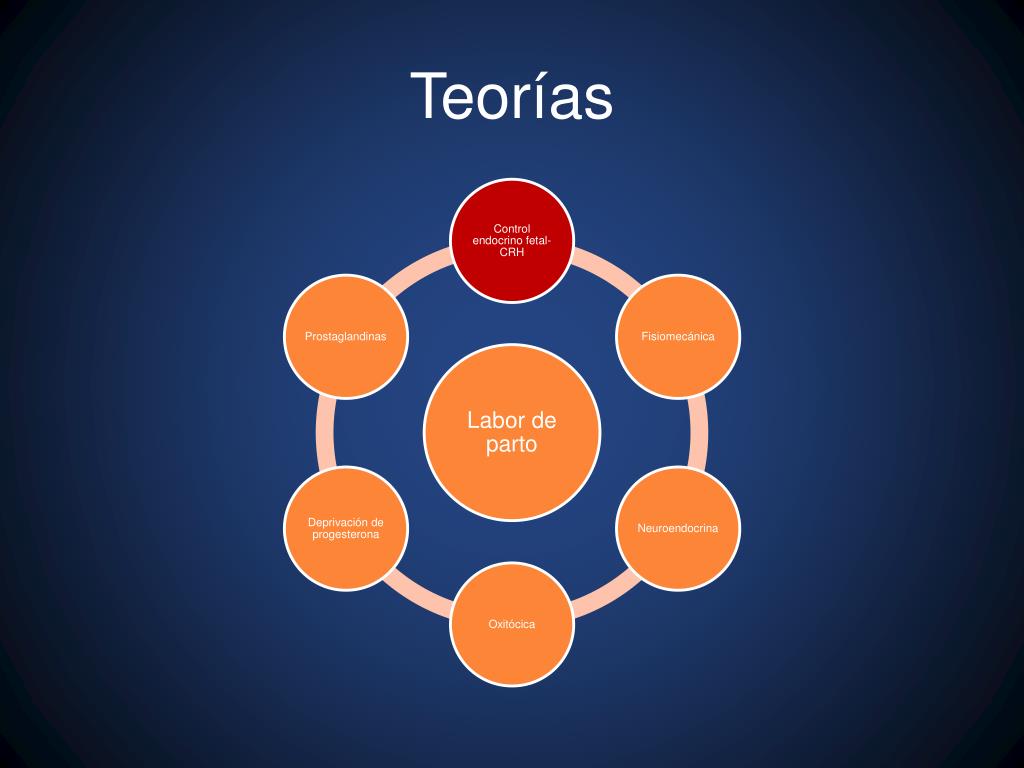 Teorías

Labor de parto

Control endocrino fetal-CRH

Fisiomecánica

Neuroendocrina

Oxitócica

Deprivación de progesterona

Prostaglandinas